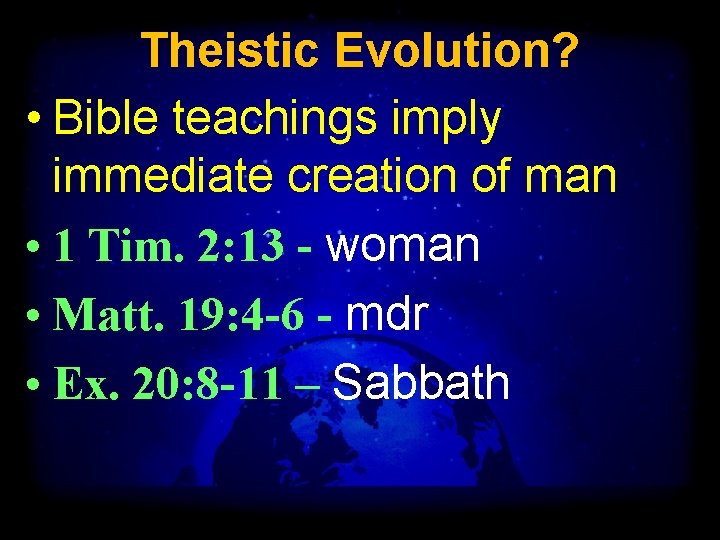 Theistic Evolution?

• Bible teachings imply immediate creation of man
• 1 Tim. 2:13 - woman
• Matt. 19:4-6 - mdr
• Ex. 20:8-11 – Sabbath